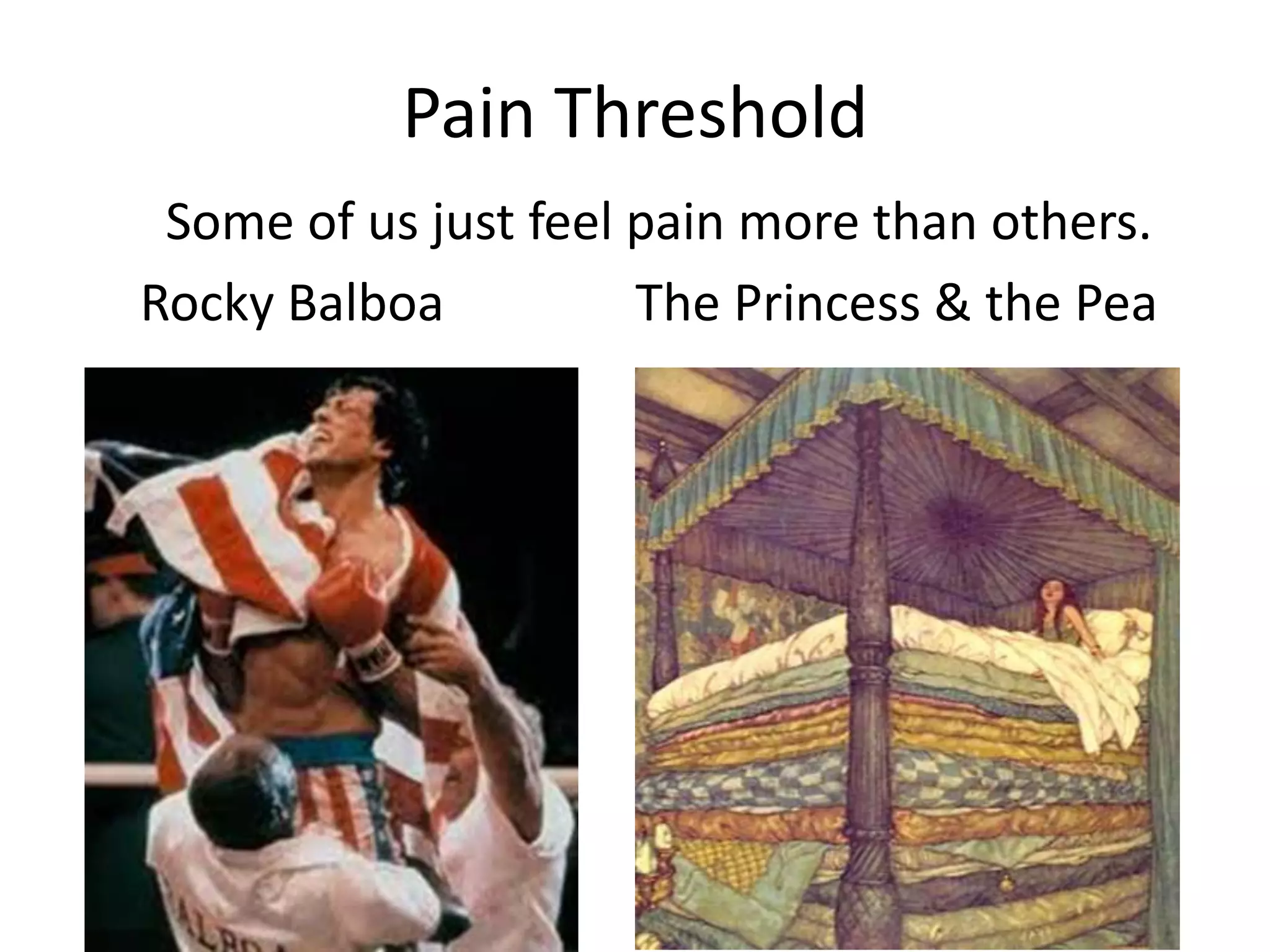 Pain Threshold

Some of us just feel pain more than others.

Rocky Balboa

The Princess & the Pea